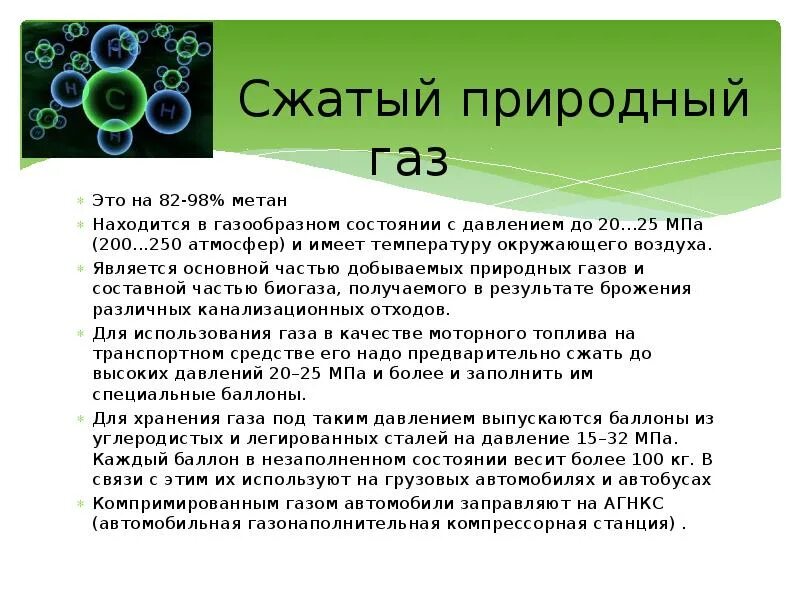 H
H
C
H
H

Сжатый природный газ

Это на 82-98% метан
Находится в газообразном состоянии с давлением до 20...25 МПа (200...250 атмосфер) и имеет температуру окружающего воздуха.
Является основной частью добываемых природных газов и составной частью биогаза, получаемого в результате брожения различных канализационных отходов.
Для использования газа в качестве моторного топлива на транспортном средстве его надо предварительно сжать до высоких давлений 20–25 МПа и более и заполнить им специальные баллоны.
Для хранения газа под таким давлением выпускаются баллоны из углеродистых и легированных сталей на давление 15–32 МПа. Каждый баллон в незаполненном состоянии весит более 100 кг. В связи с этим их используют на грузовых автомобилях и автобусах
Компримированным газом автомобили заправляют на АГНКС (автомобильная газонаполнительная компрессорная станция) .